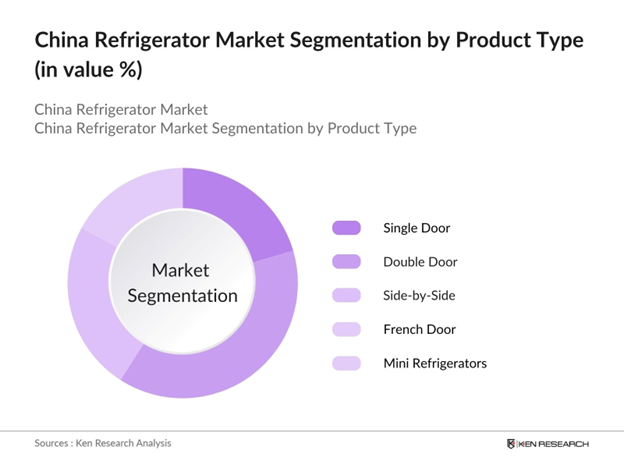 China Refrigerator Market Segmentation by Product Type (in value %)

China Refrigerator Market
China Refrigerator Market Segmentation by Product Type

Market Segmentation

Single Door
Double Door
Side-by-Side
French Door
Mini Refrigerators

Sources : Ken Research Analysis

KEN RESEARCH